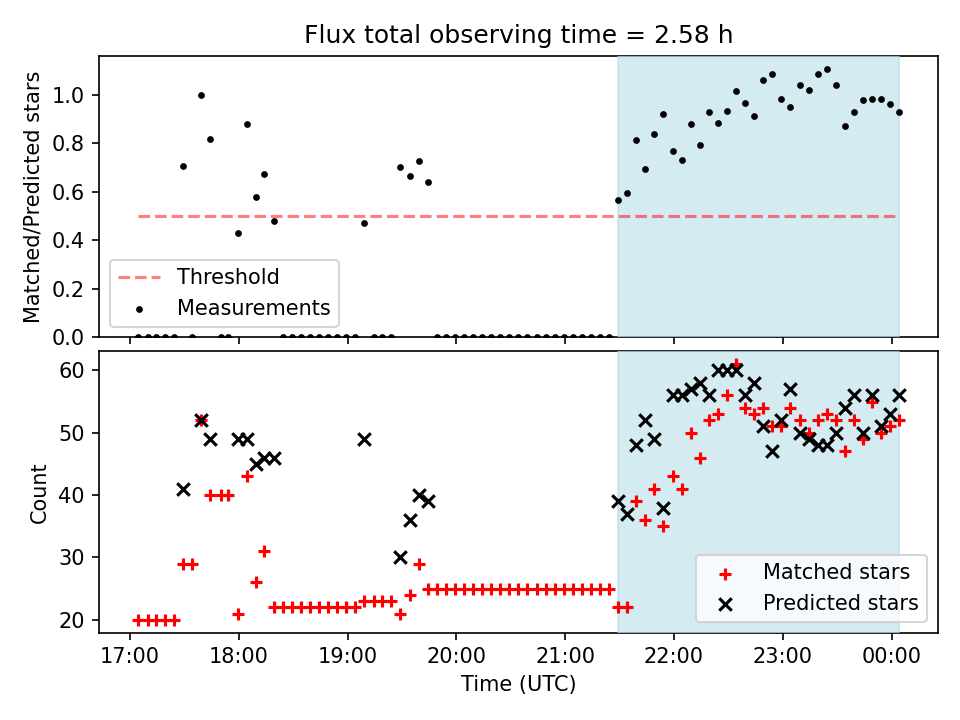 Flux total observing time = 2.58 h

Matched/Predicted stars

1.0
0.8
0.6
0.4
0.2
0.0

Threshold
Measurements

Count

60
50
40
30
20

Matched stars
Predicted stars

17:00
18:00
19:00
20:00
21:00
22:00
23:00
00:00

Time (UTC)